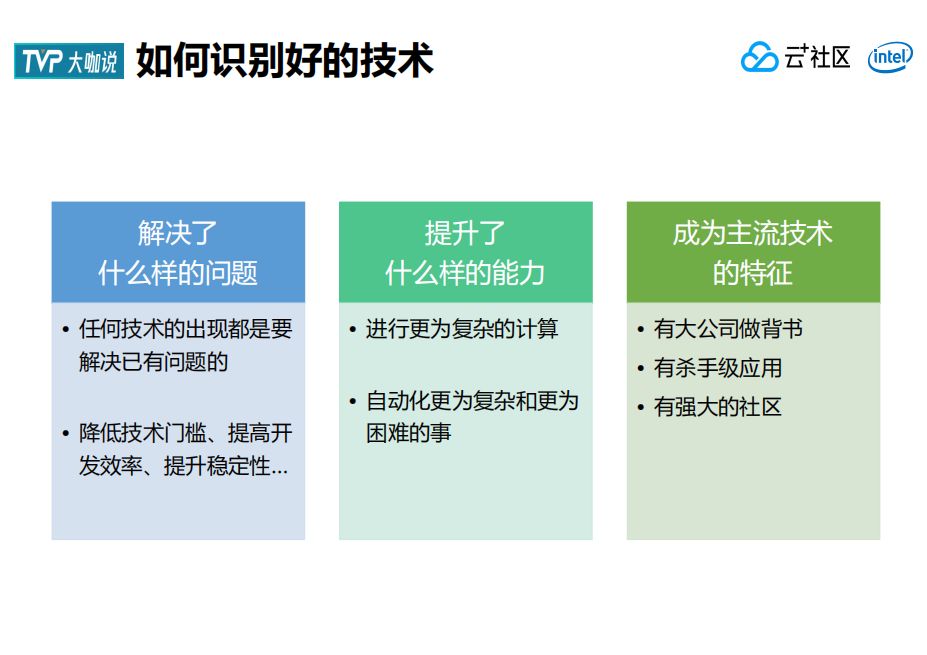 TVP 大咖说 如何识别好的技术

云+社区 intel

解决了
什么样的问题

• 任何技术的出现都是要解决已有问题的

• 降低技术门槛、提高开发效率、提升稳定性…

提升了
什么样的能力

• 进行更为复杂的计算

• 自动化更为复杂和更为困难的事

成为主流技术
的特征

• 有大公司做背书
• 有杀手级应用
• 有强大的社区